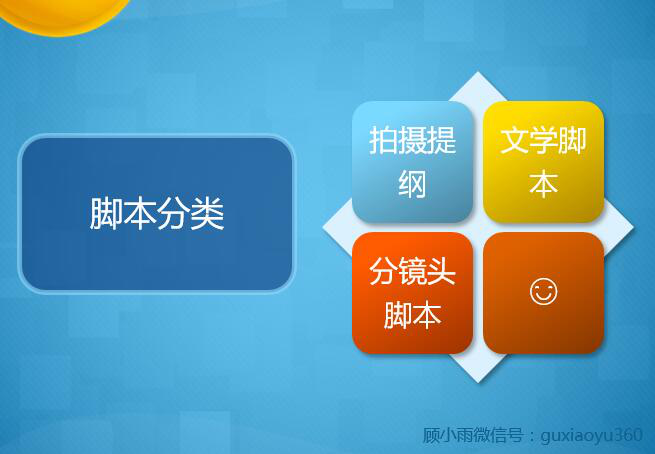 脚本分类

拍摄提纲

文学脚本

分镜头脚本

☺

顾小雨微信号：guxiaoyu360